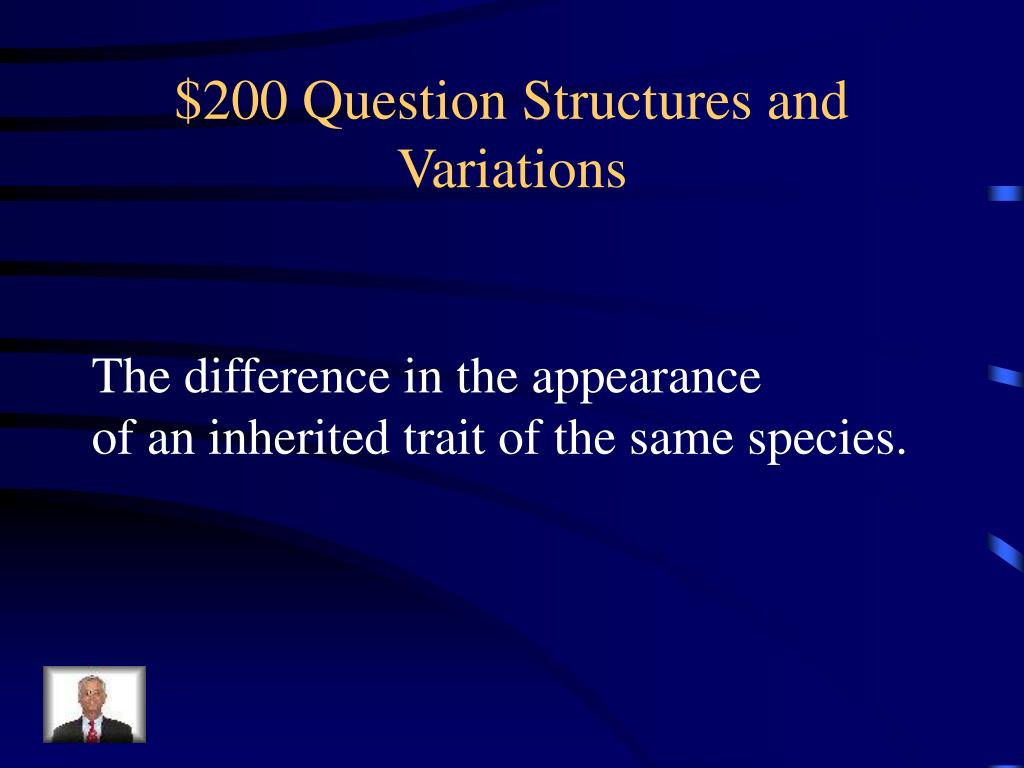 \$200 Question Structures and Variations

The difference in the appearance of an inherited trait of the same species.